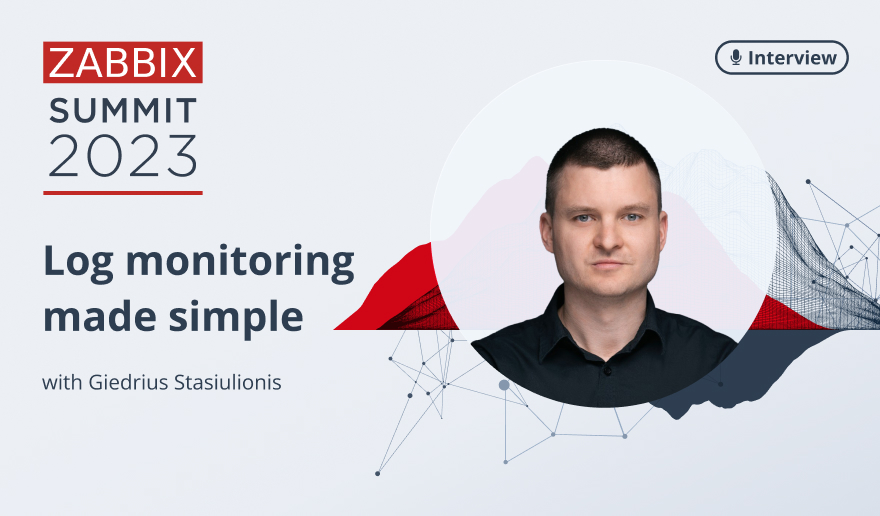 ZABBIX
SUMMIT
2023

Interview

Log monitoring made simple

with Giedrius Stasiulionis